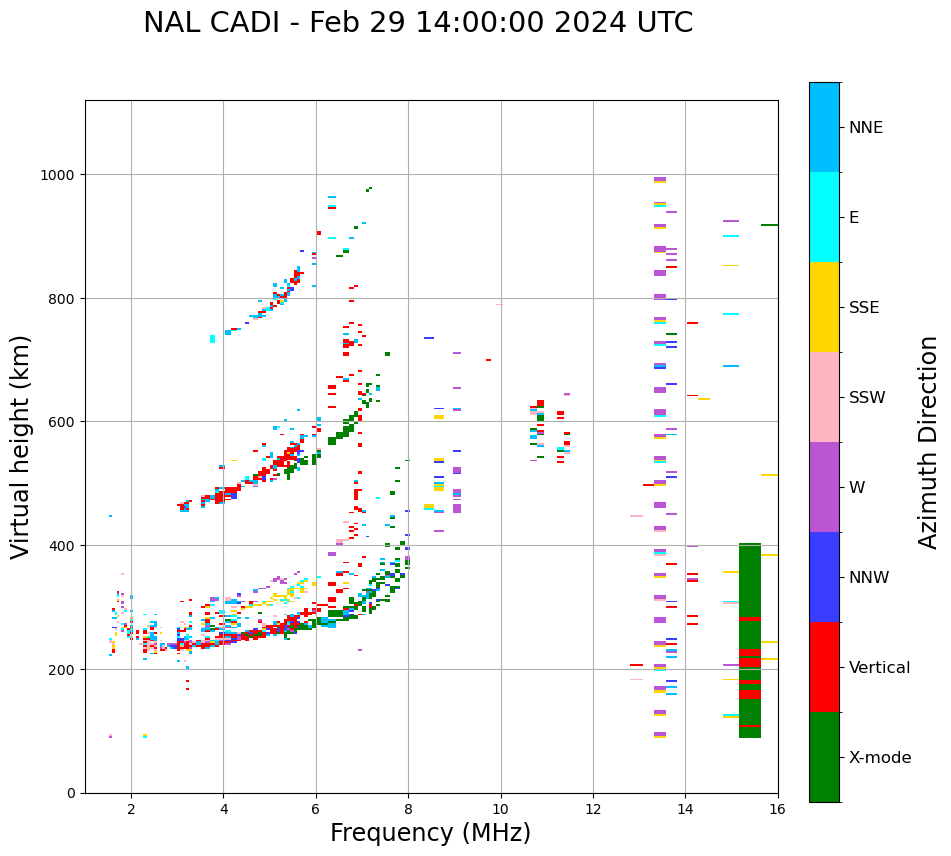 NAL CADI - Feb 29 14:00:00 2024 UTC

Virtual height (km)

1000
800
600
400
200
0

2
4
6
8
10
12
14
16

Frequency (MHz)

NNE
E
SSE
SSW
W
NNW
Vertical
X-mode

Azimuth Direction